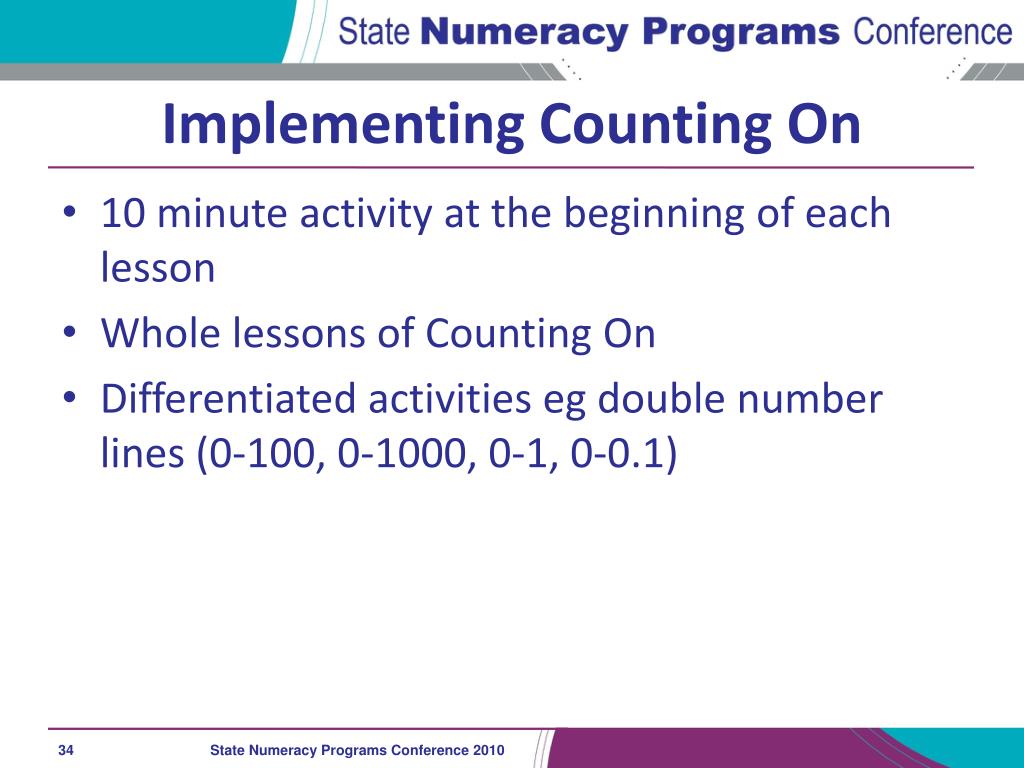 State Numeracy Programs Conference

Implementing Counting On

• 10 minute activity at the beginning of each lesson
• Whole lessons of Counting On
• Differentiated activities eg double number lines (0-100, 0-1000, 0-1, 0-0.1)

34

State Numeracy Programs Conference 2010